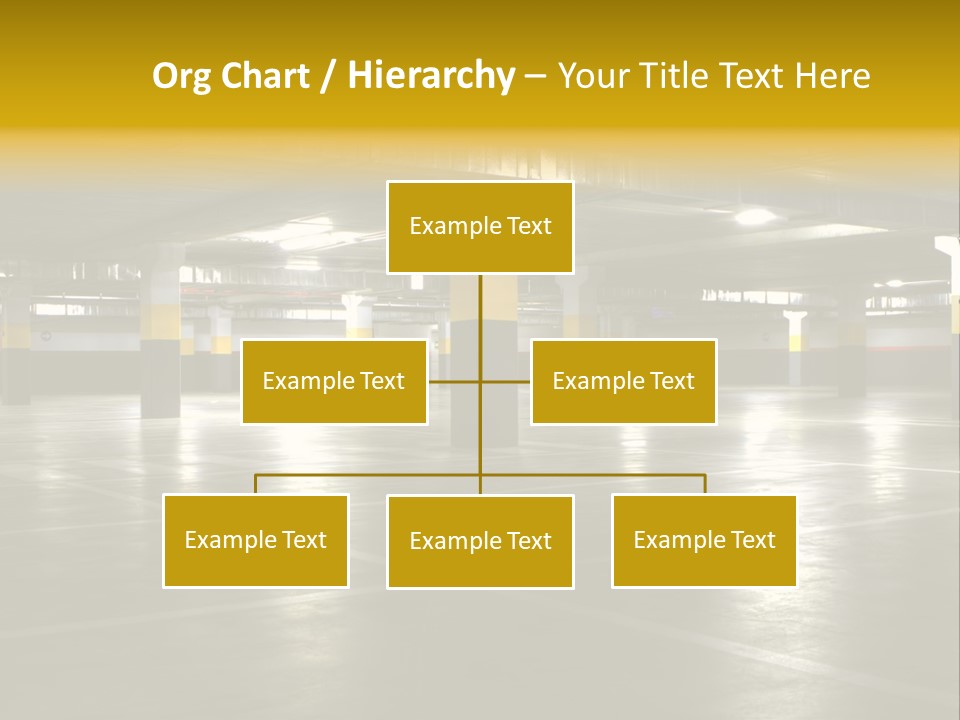 Org Chart / Hierarchy – Your Title Text Here

Example Text

Example Text

Example Text

Example Text

Example Text

Example Text